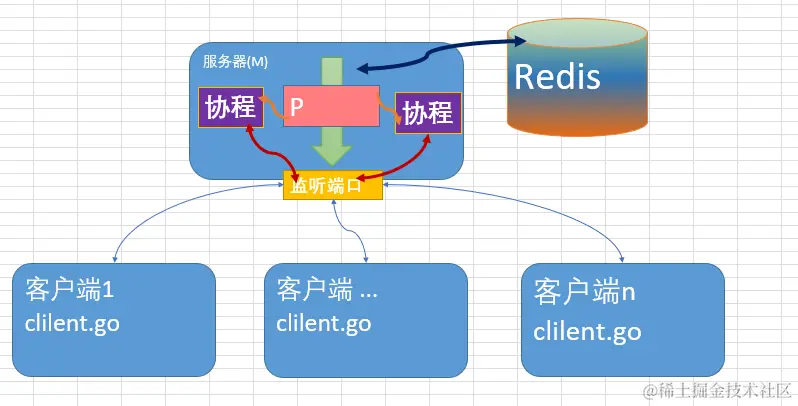 服务器(M)

Redis

协程

P

协程

监听端口

客户端1
clilent.go

客户端 ...
clilent.go

客户端n
clilent.go

@稀土掘金技术社区